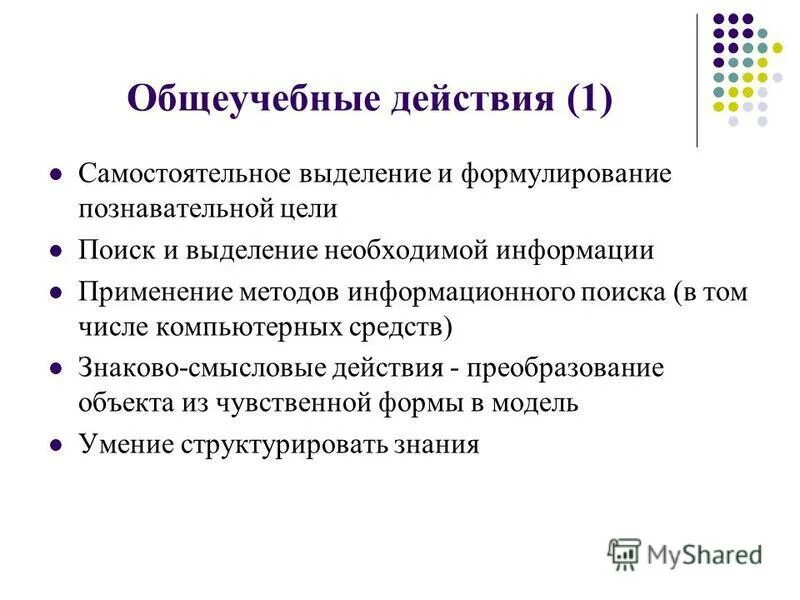 Общеучебные действия (1)

- Самостоятельное выделение и формулирование познавательной цели
- Поиск и выделение необходимой информации
- Применение методов информационного поиска (в том числе компьютерных средств)
- Знаково-смысловые действия - преобразование объекта из чувственной формы в модель
- Умение структурировать знания

MyShared